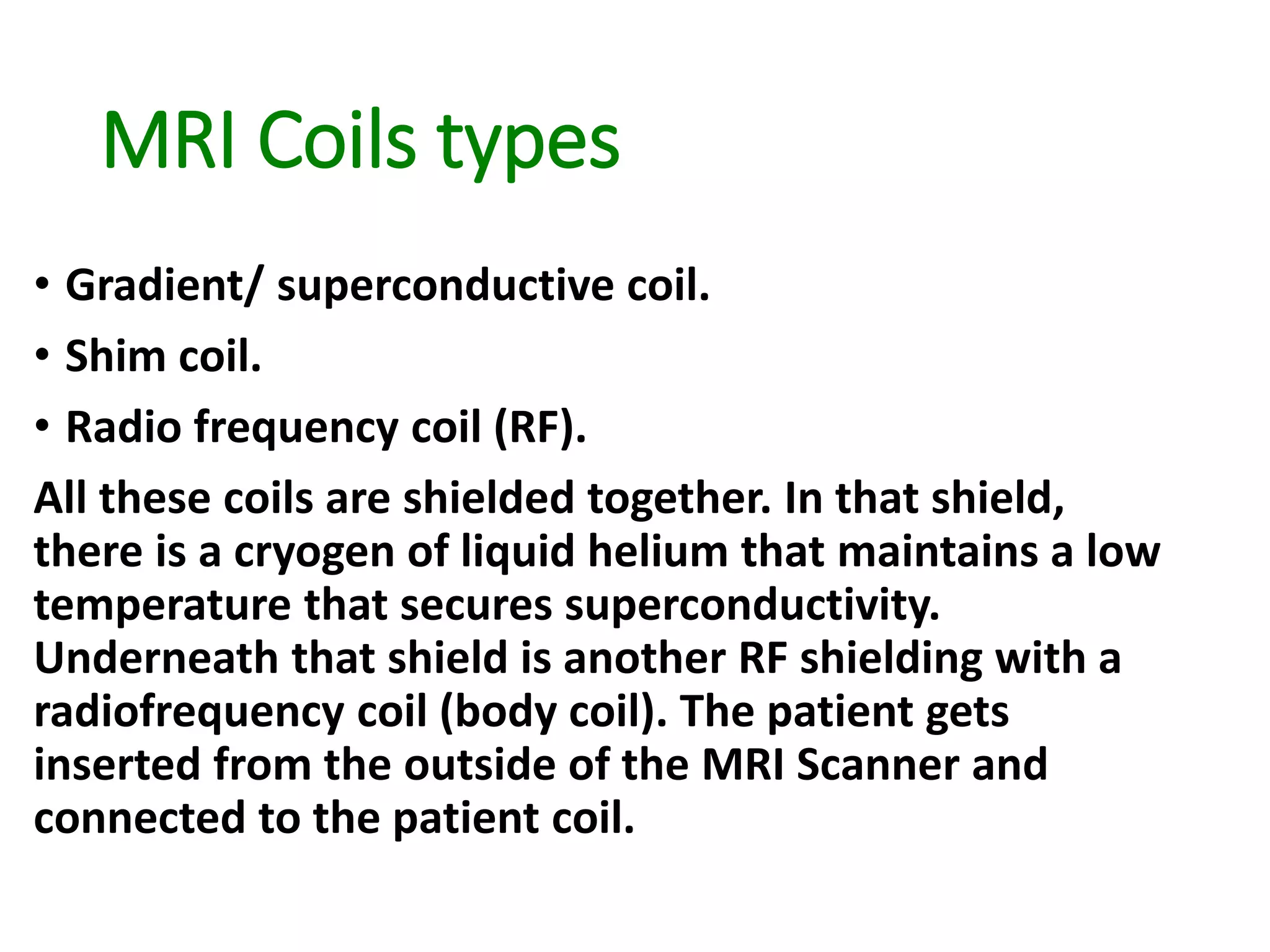 MRI Coils types

• Gradient/ superconductive coil.
• Shim coil.
• Radio frequency coil (RF).

All these coils are shielded together. In that shield, there is a cryogen of liquid helium that maintains a low temperature that secures superconductivity. Underneath that shield is another RF shielding with a radiofrequency coil (body coil). The patient gets inserted from the outside of the MRI Scanner and connected to the patient coil.